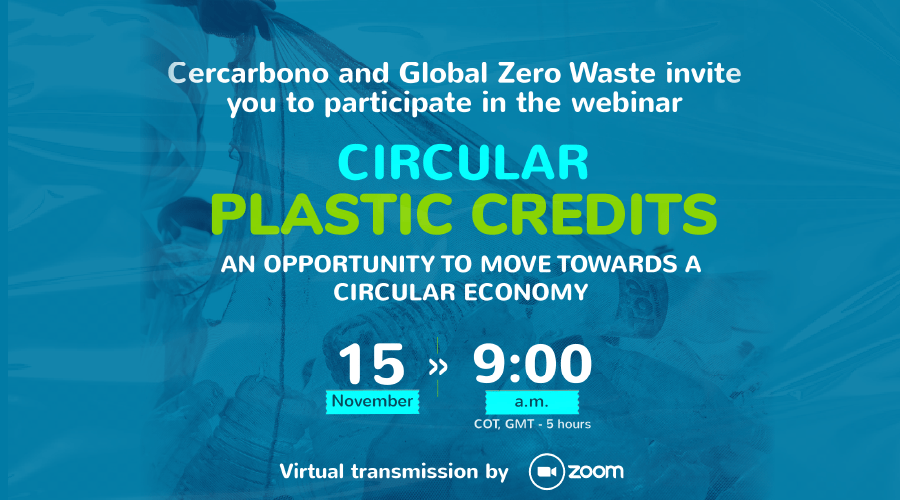 Cercarbono and Global Zero Waste invite you to participate in the webinar

CIRCULAR
PLASTIC CREDITS

AN OPPORTUNITY TO MOVE TOWARDS A CIRCULAR ECONOMY

15
November
»
9:00
a.m.
COT, GMT - 5 hours

Virtual transmission by zoom